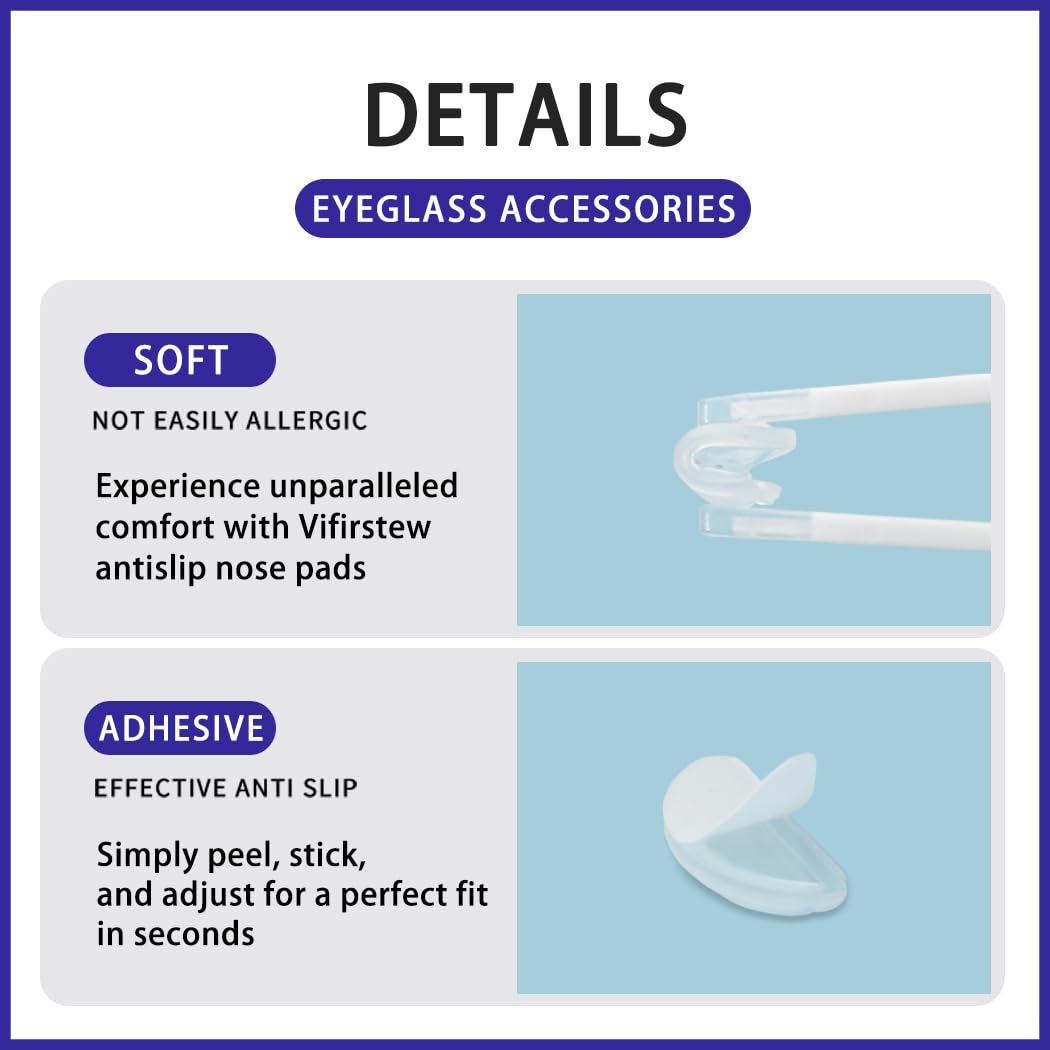 DETAILS

EYEGLASS ACCESSORIES

SOFT

NOT EASILY ALLERGIC

Experience unparalleled comfort with Vifirstew antislip nose pads

ADHESIVE

EFFECTIVE ANTI SLIP

Simply peel, stick, and adjust for a perfect fit in seconds